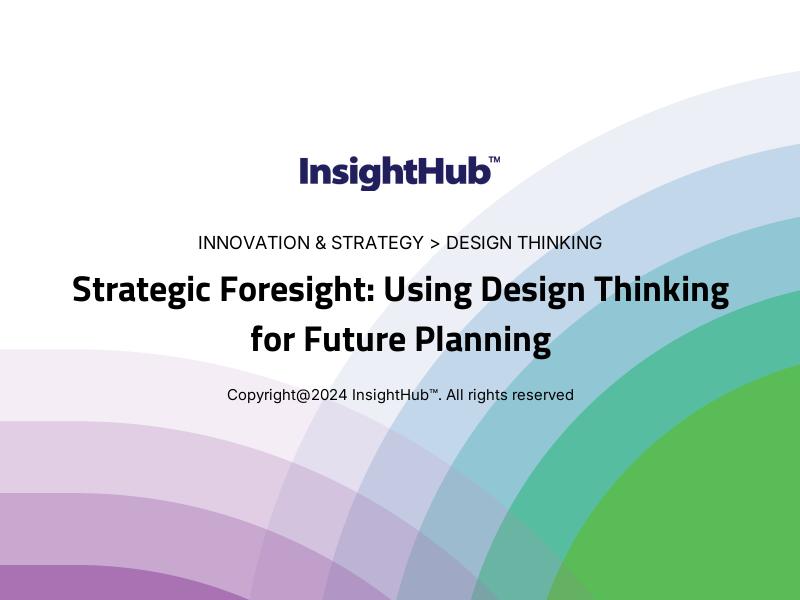 InsightHub™

INNOVATION & STRATEGY > DESIGN THINKING

Strategic Foresight: Using Design Thinking for Future Planning

Copyright@2024 InsightHub™. All rights reserved